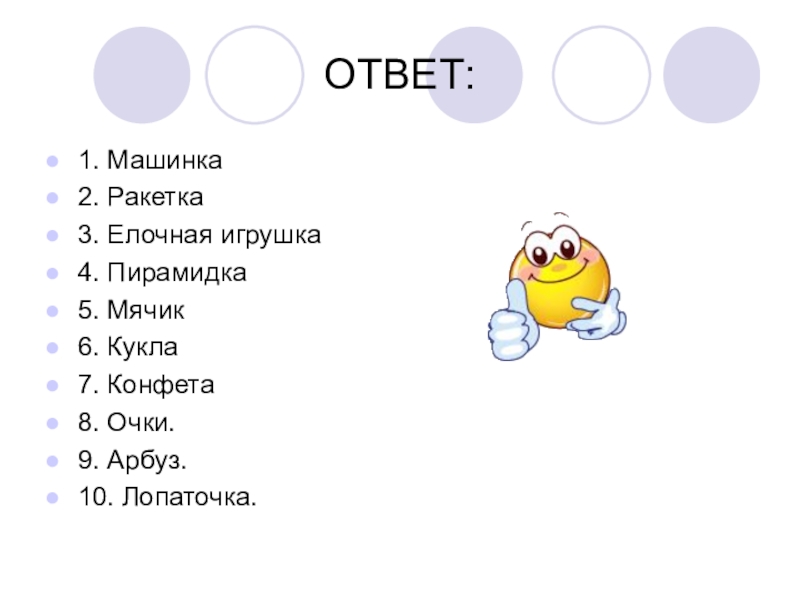 ОТВЕТ:

1. Машинка
2. Ракетка
3. Елочная игрушка
4. Пирамидка
5. Мячик
6. Кукла
7. Конфета
8. Очки.
9. Арбуз.
10. Лопаточка.